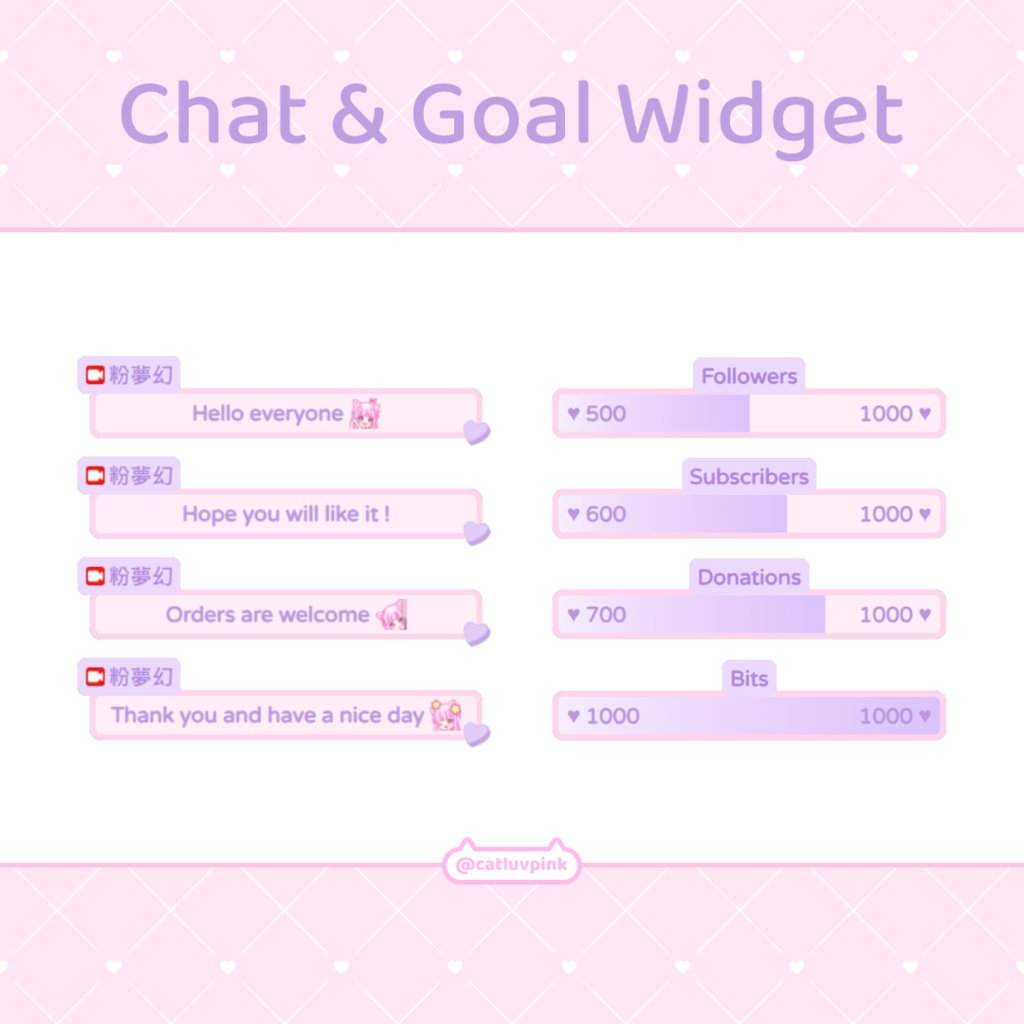 Chat & Goal Widget

粉夢幻
Hello everyone

粉夢幻
Hope you will like it !

粉夢幻
Orders are welcome

粉夢幻
Thank you and have a nice day

Followers
♥ 500 1000 ♥

Subscribers
♥ 600 1000 ♥

Donations
♥ 700 1000 ♥

Bits
♥ 1000 1000 ♥

@catluvpink